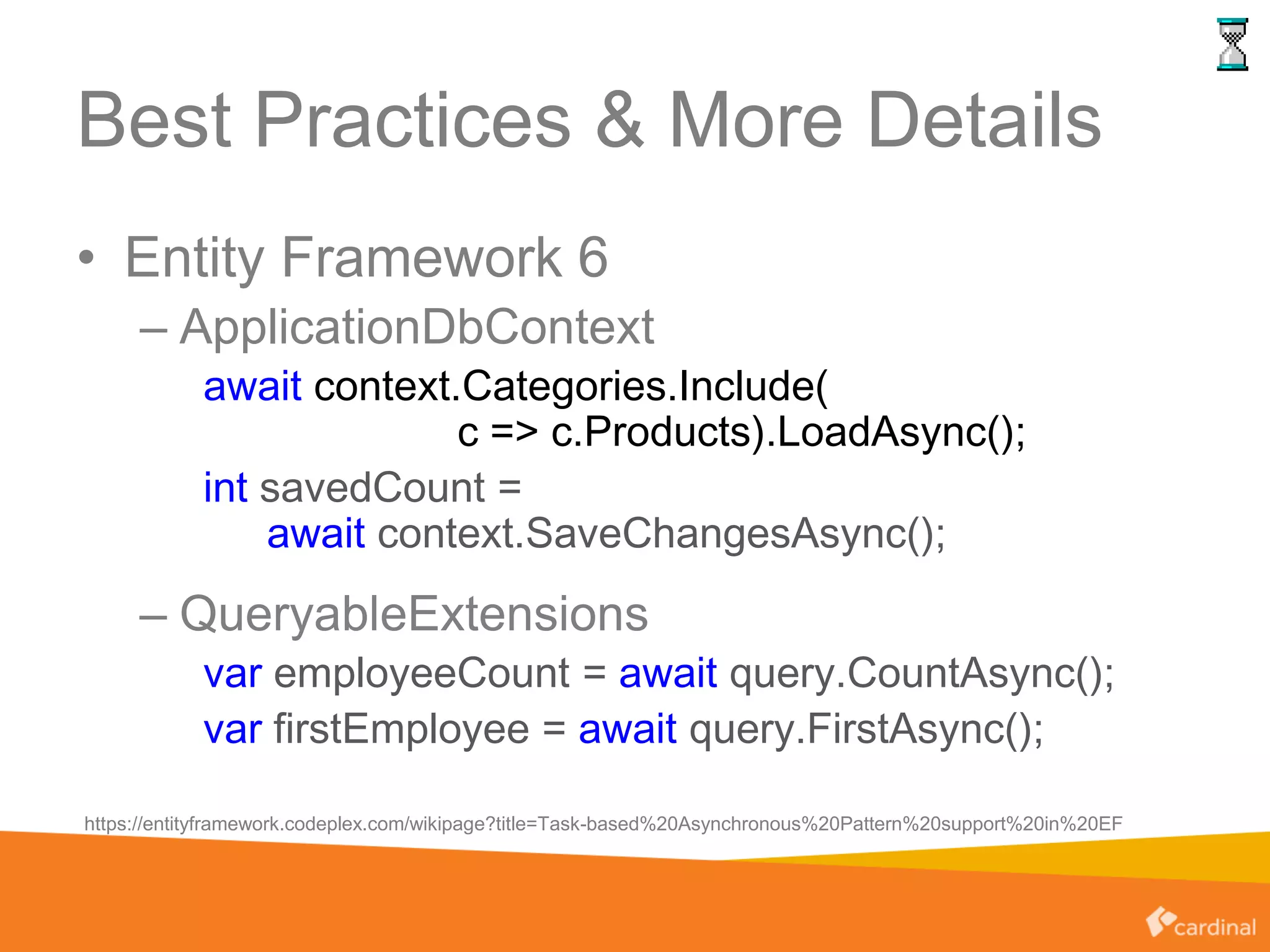 Best Practices & More Details

• Entity Framework 6

– ApplicationDbContext

await context.Categories.Include(
c => c.Products).LoadAsync();

int savedCount =
await context.SaveChangesAsync();

– QueryableExtensions

var employeeCount = await query.CountAsync();

var firstEmployee = await query.FirstAsync();

https://entityframework.codeplex.com/wikipage?title=Task-based%20Asynchronous%20Pattern%20support%20in%20EF

cardinal